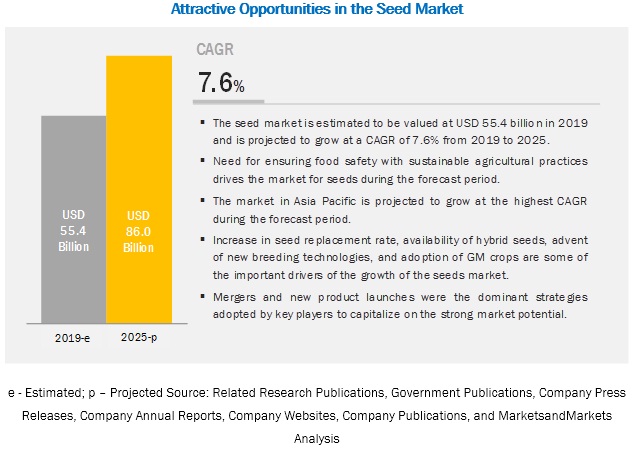 Attractive Opportunities in the Seed Market

USD 55.4 Billion

USD 86.0 Billion

2019-e

2025-p

CAGR

7.6%

▪ The seed market is estimated to be valued at USD 55.4 billion in 2019 and is projected to grow at a CAGR of 7.6% from 2019 to 2025.

▪ Need for ensuring food safety with sustainable agricultural practices drives the market for seeds during the forecast period.

▪ The market in Asia Pacific is projected to grow at the highest CAGR during the forecast period.

▪ Increase in seed replacement rate, availability of hybrid seeds, advent of new breeding technologies, and adoption of GM crops are some of the important drivers of the growth of the seeds market.

▪ Mergers and new product launches were the dominant strategies adopted by key players to capitalize on the strong market potential.

e - Estimated; p – Projected Source: Related Research Publications, Government Publications, Company Press Releases, Company Annual Reports, Company Websites, Company Publications, and MarketsandMarkets Analysis